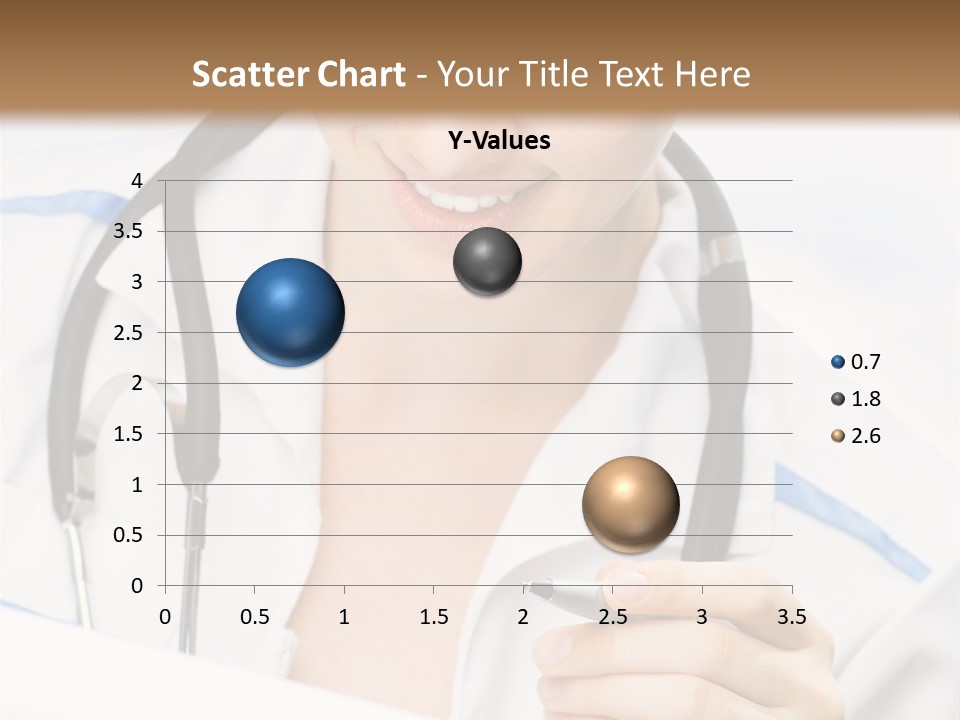 Scatter Chart - Your Title Text Here

Y-Values

4
3.5
3
2.5
2
1.5
1
0.5
0

0 0.5 1 1.5 2 2.5 3 3.5

0.7
1.8
2.6